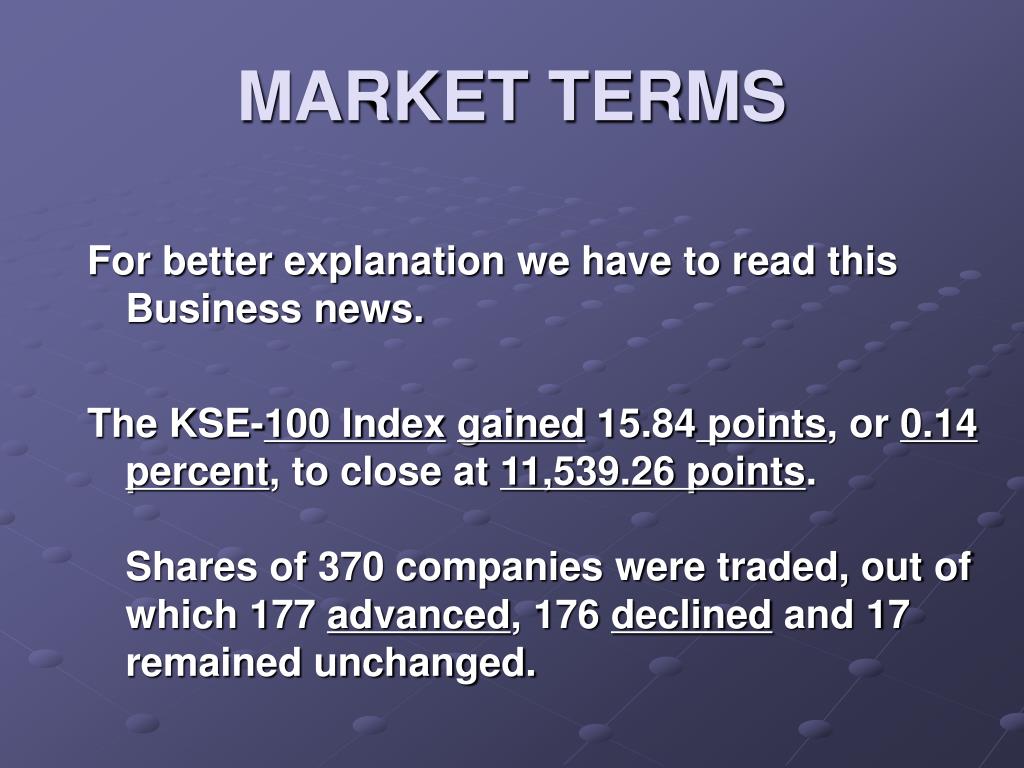 MARKET TERMS

For better explanation we have to read this Business news.

The KSE-100 Index gained 15.84 points, or 0.14 percent, to close at 11,539.26 points.

Shares of 370 companies were traded, out of which 177 advanced, 176 declined and 17 remained unchanged.